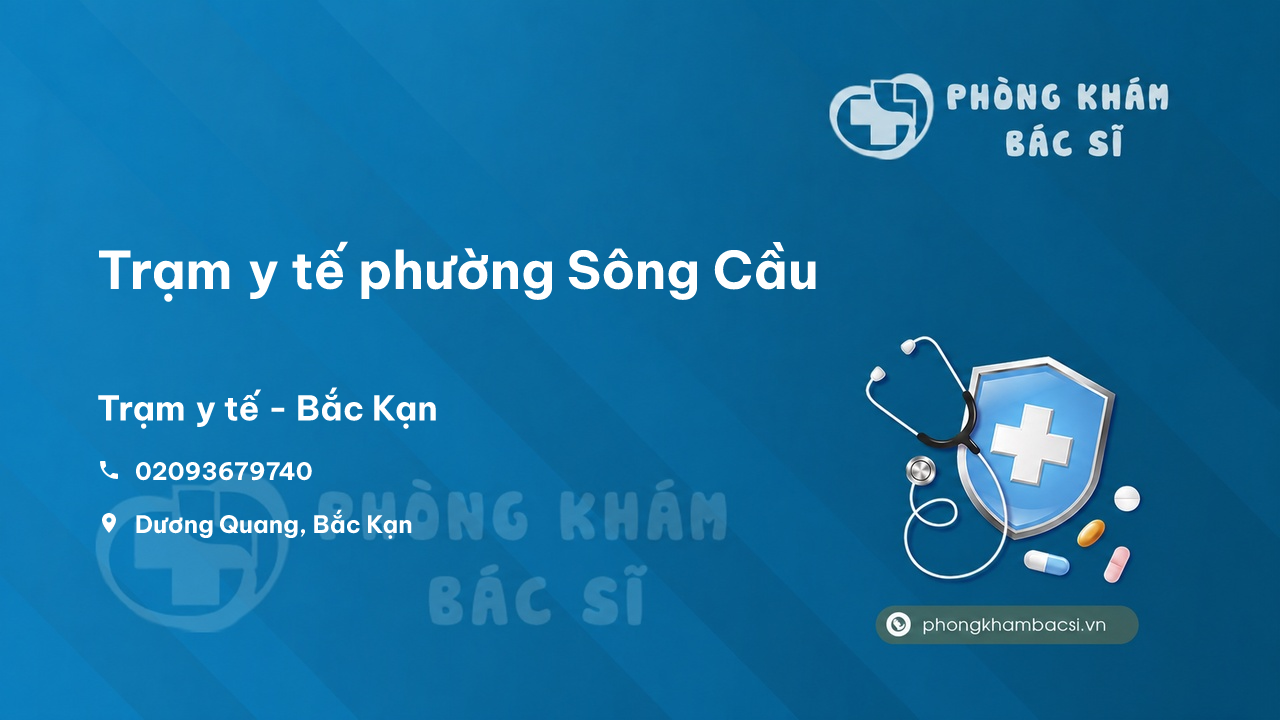 PHÒNG KHÁM BÁC SĨ

Trạm y tế phường Sông Cầu

Trạm y tế - Bắc Kạn

02093679740

Dương Quang, Bắc Kạn

PHÒNG KHÁM BÁC SĨ

phongkhambacsi.vn